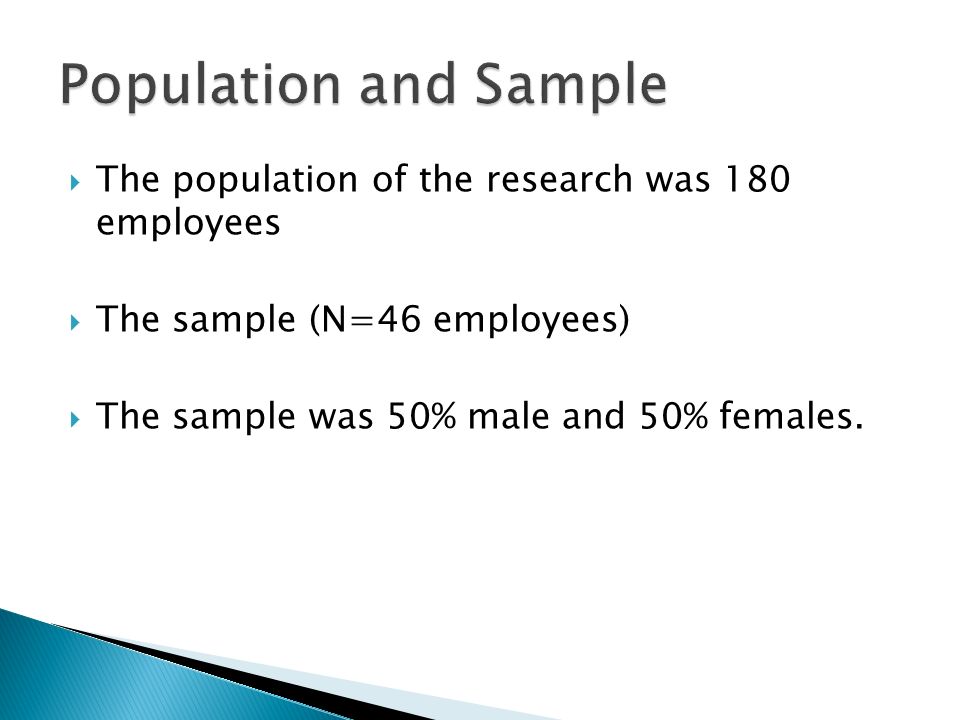 Population and Sample

The population of the research was 180 employees

The sample (N=46 employees)

The sample was 50% male and 50% females.